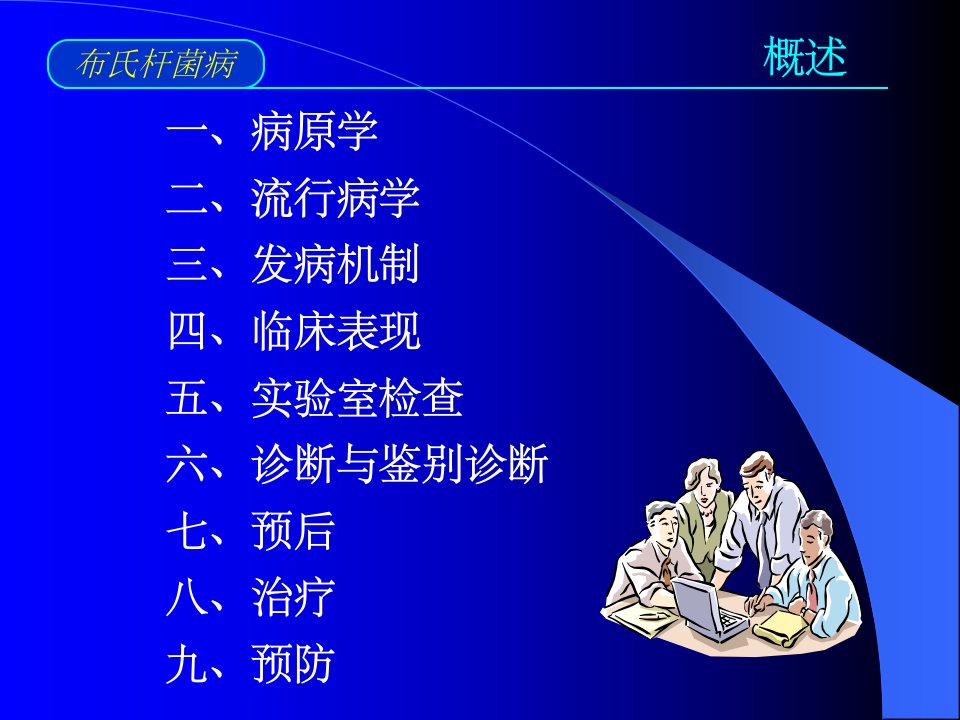 布氏杆菌病

概述

一、病原学
二、流行病学
三、发病机制
四、临床表现
五、实验室检查
六、诊断与鉴别诊断
七、预后
八、治疗
九、预防